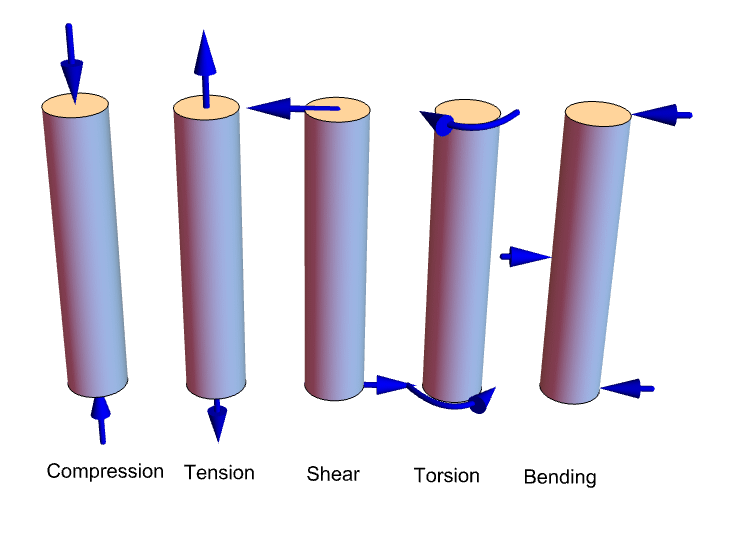 Compression Tension Shear Torsion Bending